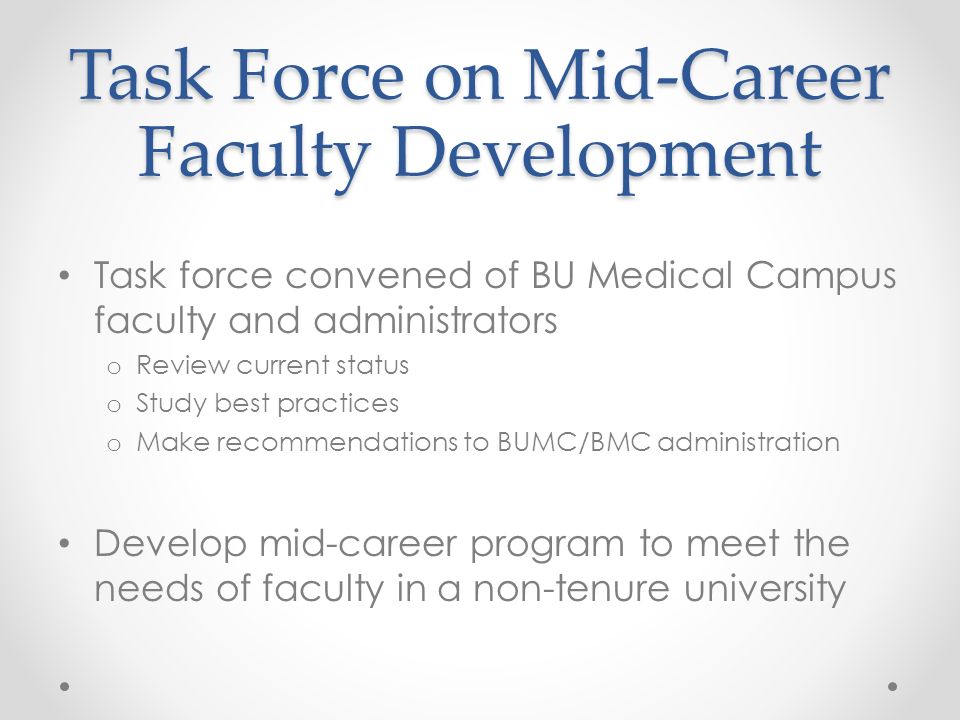 Task Force on Mid-Career Faculty Development

• Task force convened of BU Medical Campus faculty and administrators
  o Review current status
  o Study best practices
  o Make recommendations to BUMC/BMC administration

• Develop mid-career program to meet the needs of faculty in a non-tenure university